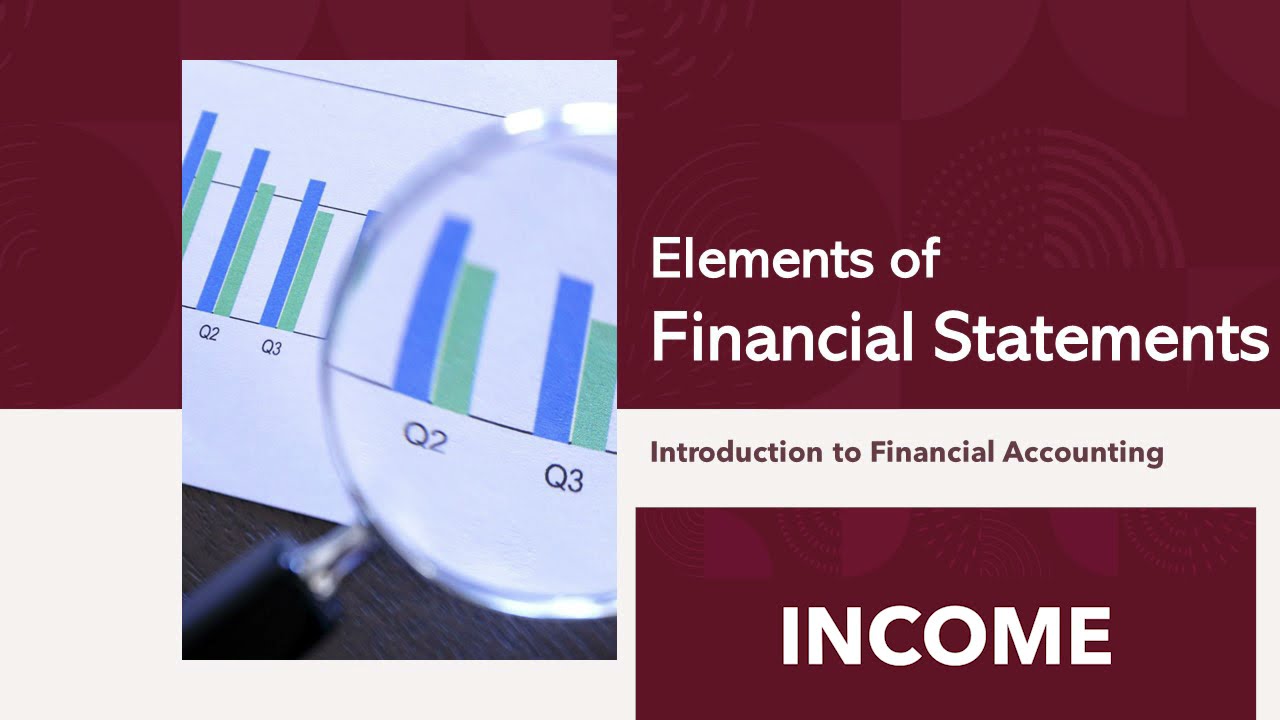 Q2
Q3
Q2
Q3

Elements of
Financial Statements

Introduction to Financial Accounting

INCOME